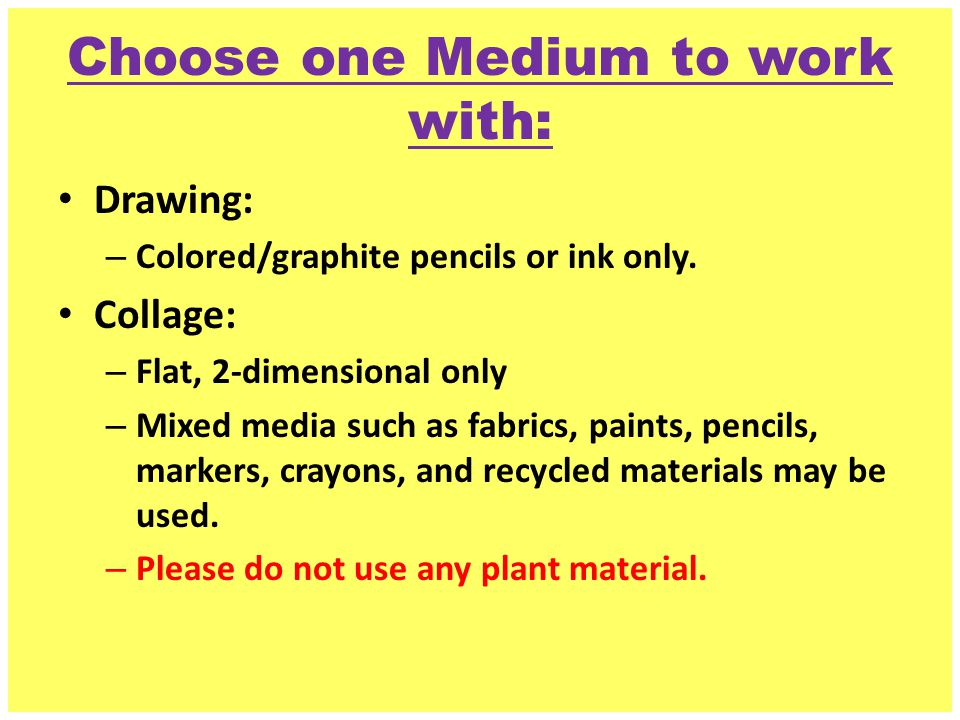 Choose one Medium to work with:

• Drawing:
– Colored/graphite pencils or ink only.
• Collage:
– Flat, 2-dimensional only
– Mixed media such as fabrics, paints, pencils, markers, crayons, and recycled materials may be used.
– Please do not use any plant material.